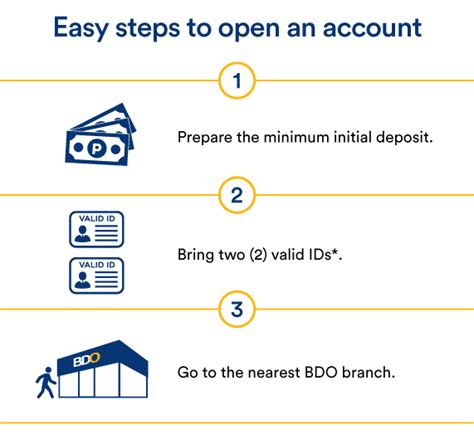 Easy steps to open an account

1

P

Prepare the minimum initial deposit.

2

VALID ID

VALID ID

Bring two (2) valid IDs*.

3

BDO

Go to the nearest BDO branch.